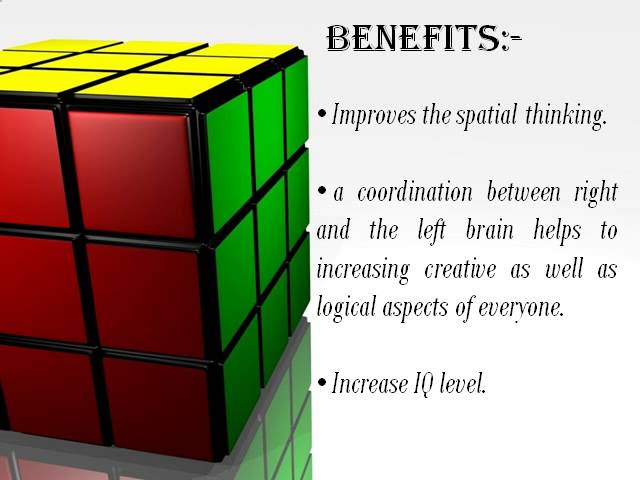 BENEFITS:-

• Improves the spatial thinking.

• a coordination between right and the left brain helps to increasing creative as well as logical aspects of everyone.

• Increase IQ level.